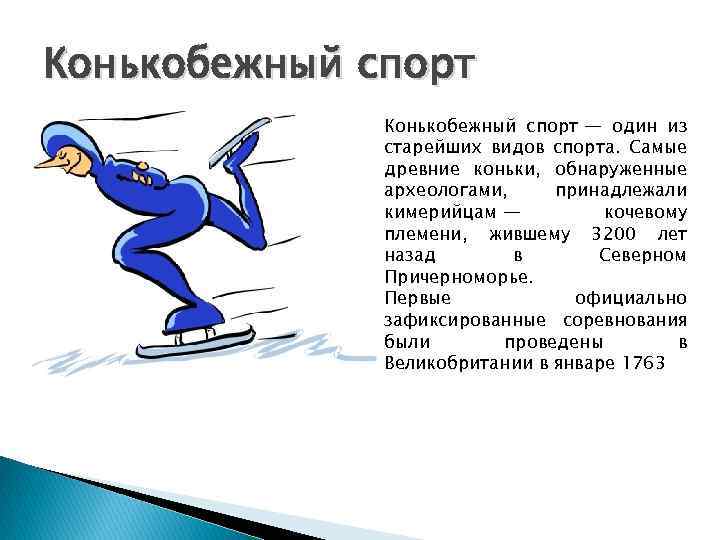 Конькобежный спорт

Конькобежный спорт — один из старейших видов спорта. Самые древние коньки, обнаруженные археологами, принадлежали кимерийцам — кочевому племени, жившему 3200 лет назад в Северном Причерноморье.
Первые официально зафиксированные соревнования были проведены в Великобритании в январе 1763